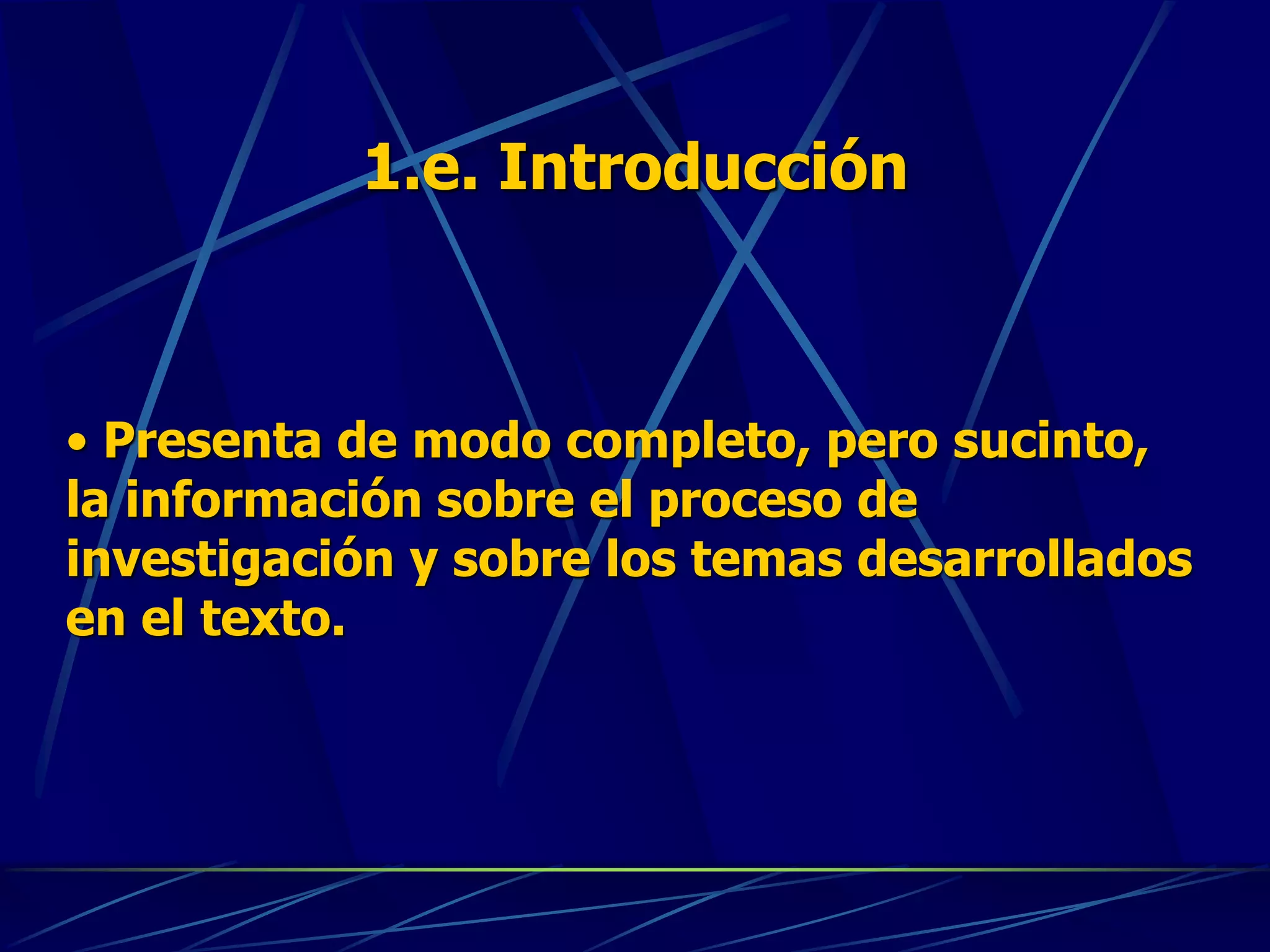 1.e. Introducción

• Presenta de modo completo, pero sucinto, la información sobre el proceso de investigación y sobre los temas desarrollados en el texto.